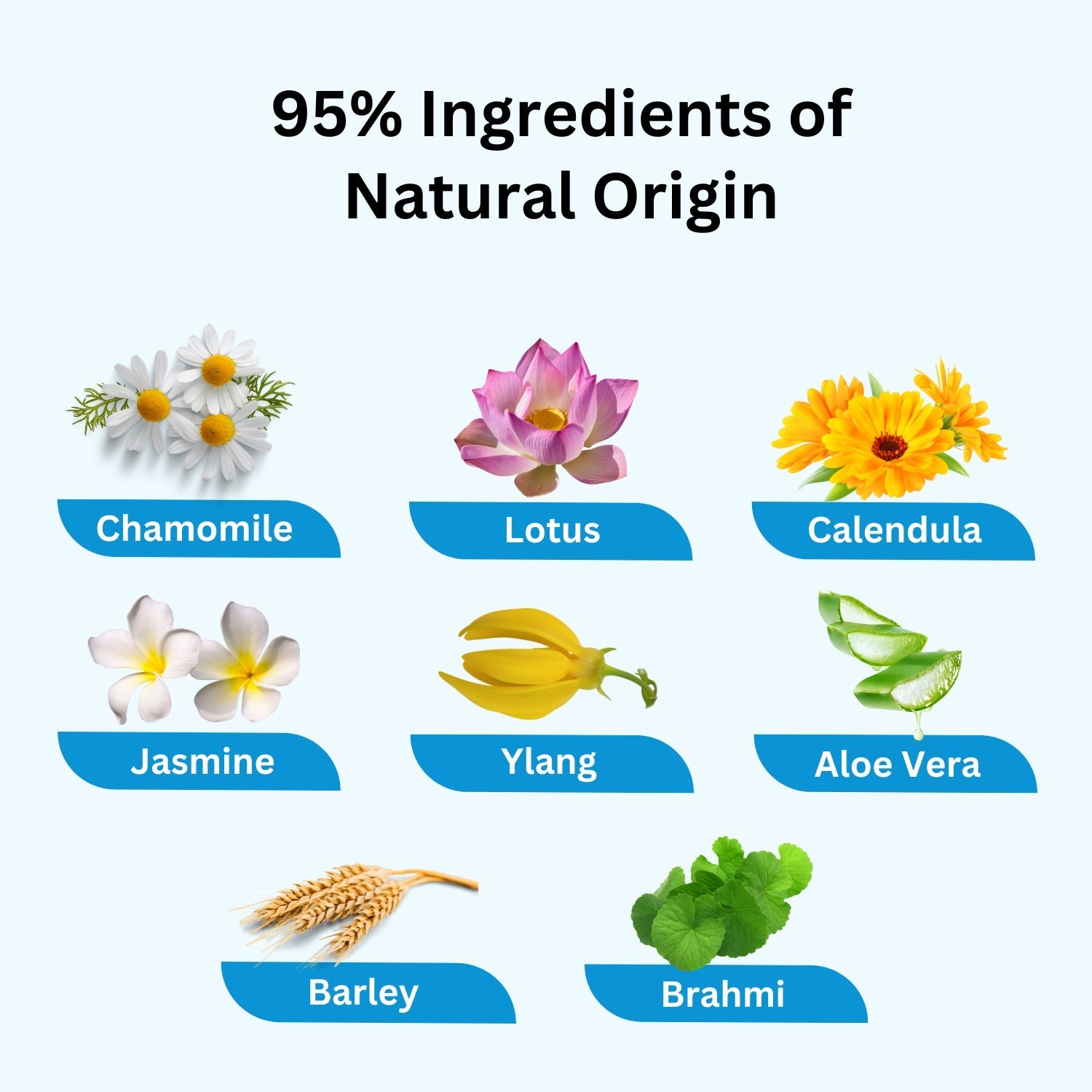 95% Ingredients of Natural Origin

Chamomile

Lotus

Calendula

Jasmine

Ylang

Aloe Vera

Barley

Brahmi